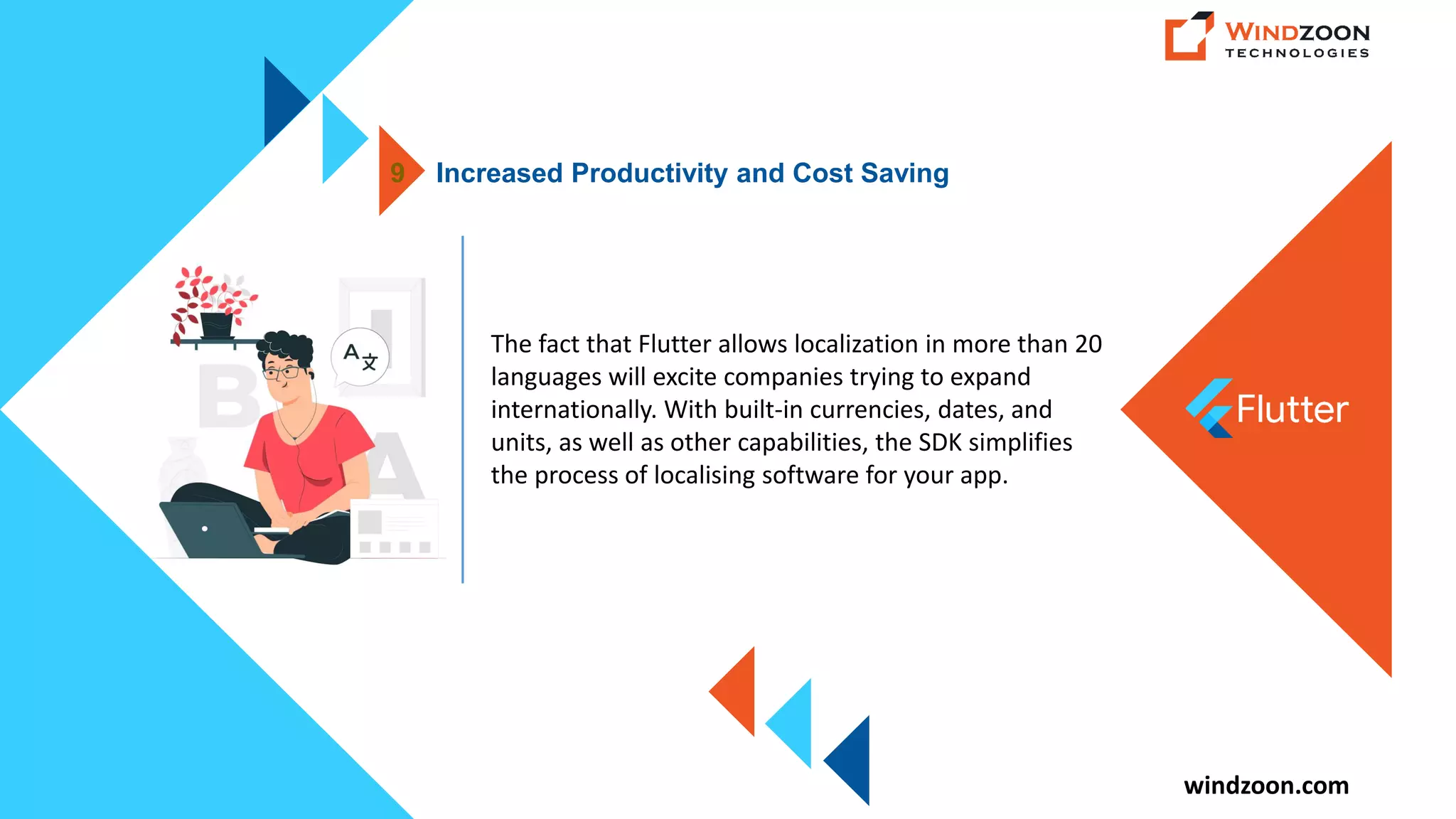 WINDZOON
TECHNOLOGIES

9 Increased Productivity and Cost Saving

A 文

B

A

The fact that Flutter allows localization in more than 20 languages will excite companies trying to expand internationally. With built-in currencies, dates, and units, as well as other capabilities, the SDK simplifies the process of localising software for your app.

Flutter

windzoon.com